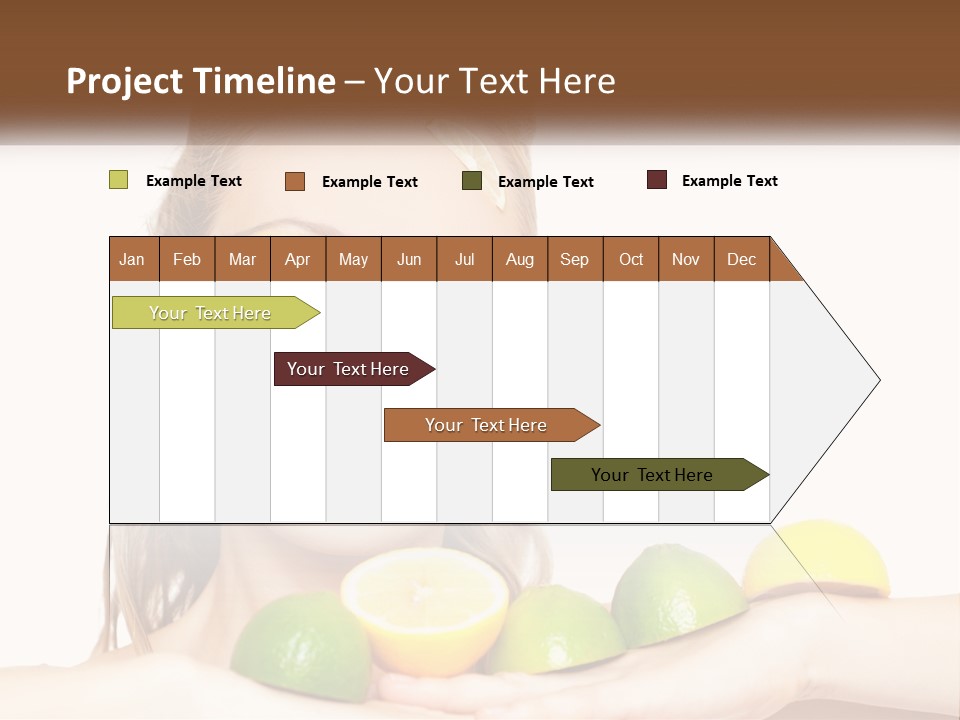 Project Timeline – Your Text Here

Example Text
Example Text
Example Text
Example Text

| Jan | Feb | Mar | Apr | May | Jun | Jul | Aug | Sep | Oct | Nov | Dec |
|---|---|---|---|---|---|---|---|---|---|---|---|

Your Text Here
Your Text Here
Your Text Here
Your Text Here